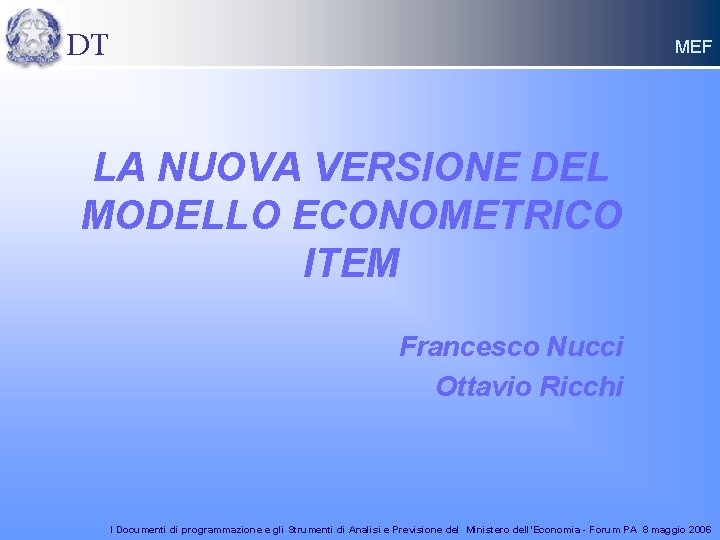 DT

MEF

LA NUOVA VERSIONE DEL MODELLO ECONOMETRICO ITEM

Francesco Nucci
Ottavio Ricchi

I Documenti di programmazione e gli Strumenti di Analisi e Previsione del Ministero dell'Economia - Forum PA 8 maggio 2006